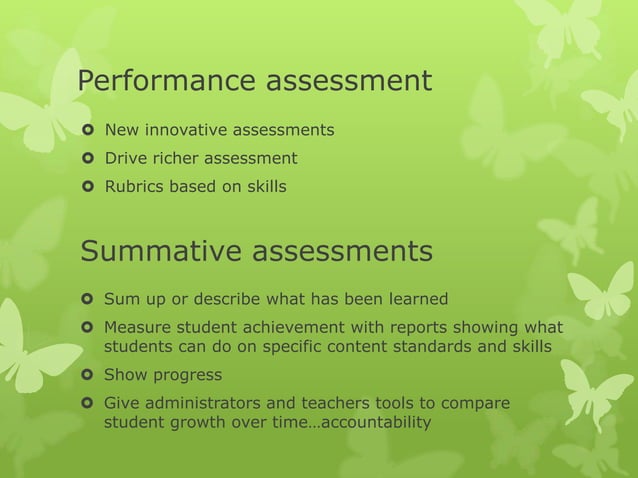 Performance assessment

New innovative assessments
Drive richer assessment
Rubrics based on skills

Summative assessments

Sum up or describe what has been learned
Measure student achievement with reports showing what students can do on specific content standards and skills
Show progress
Give administrators and teachers tools to compare student growth over time…accountability